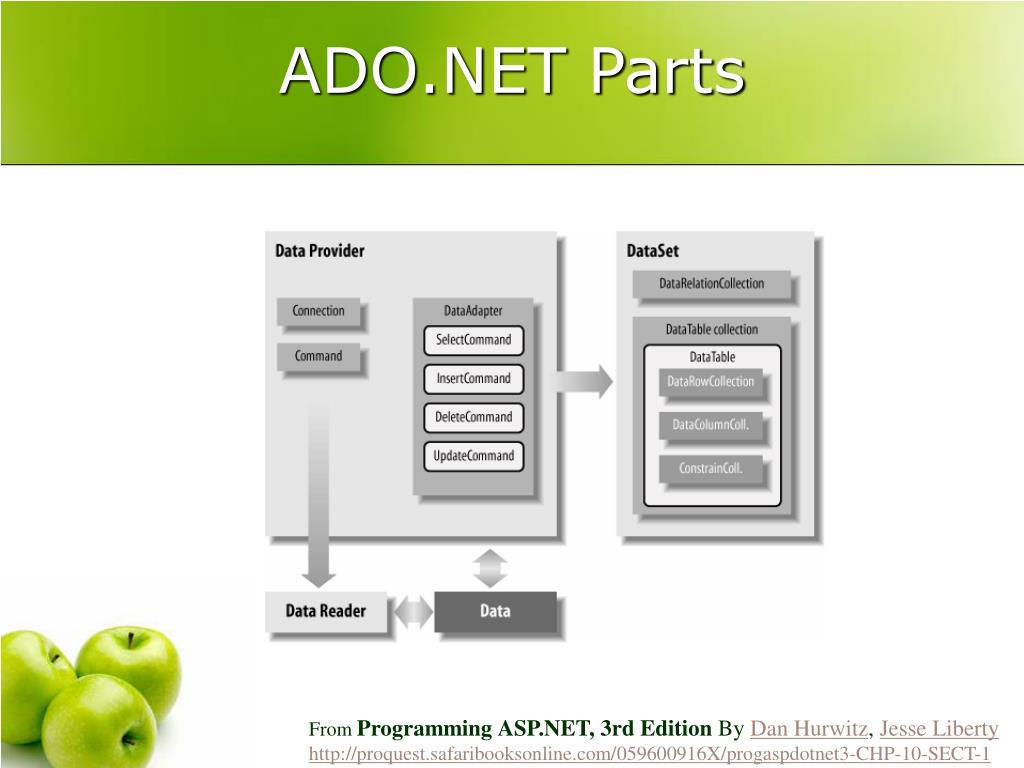 ADO.NET Parts

Data Provider

Connection

Command

DataAdapter

SelectCommand

InsertCommand

DeleteCommand

UpdateCommand

DataSet

DataRelationCollection

DataTable collection

DataTable

DataRowCollection

DataColumnColl.

ConstrainColl.

Data Reader

Data

From Programming ASP.NET, 3rd Edition By Dan Hurwitz, Jesse Liberty
http://proquest.safaribooksonline.com/059600916X/progaspdotnet3-CHP-10-SECT-1